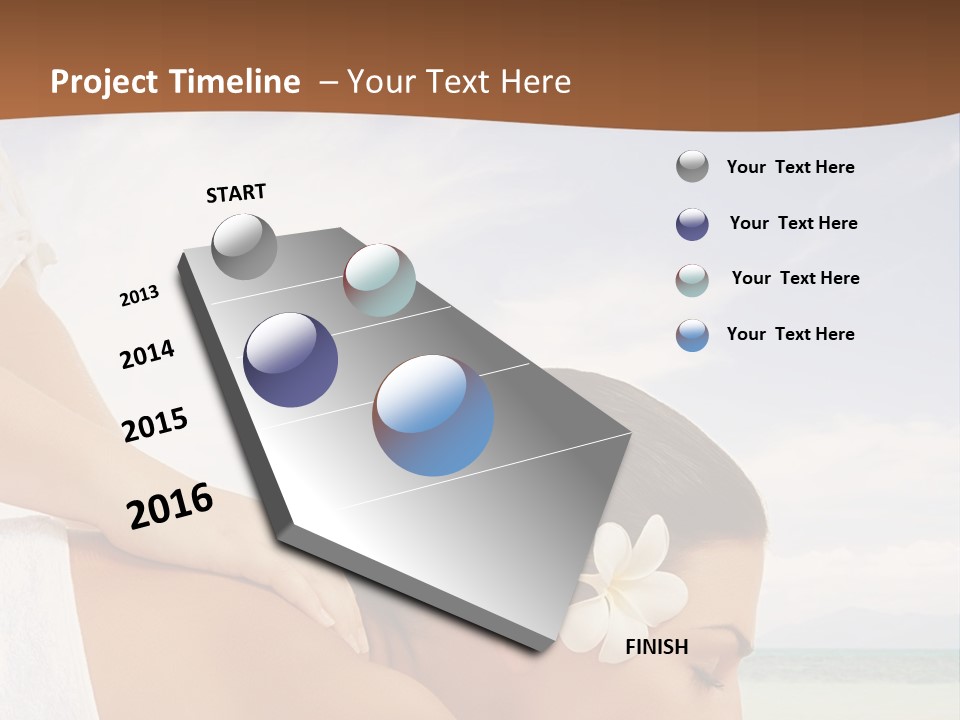 Project Timeline – Your Text Here

START

2013

2014

2015

2016

FINISH

Your Text Here

Your Text Here

Your Text Here

Your Text Here